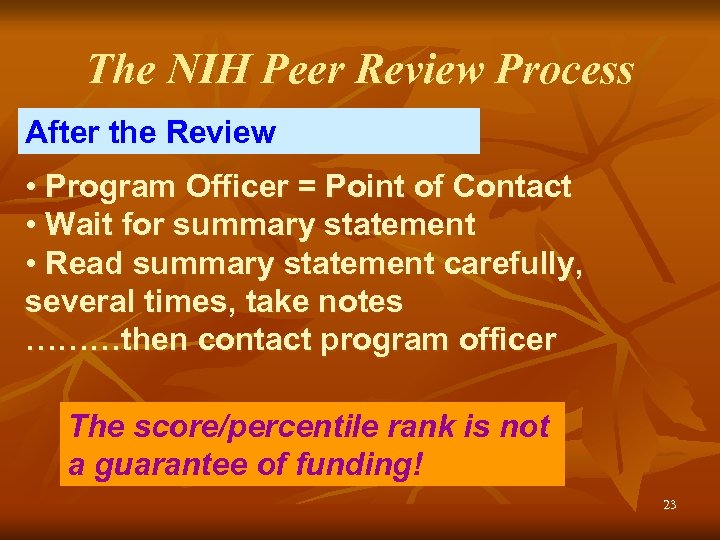 The NIH Peer Review Process

After the Review

• Program Officer = Point of Contact
• Wait for summary statement
• Read summary statement carefully, several times, take notes ………then contact program officer

The score/percentile rank is not a guarantee of funding!

23